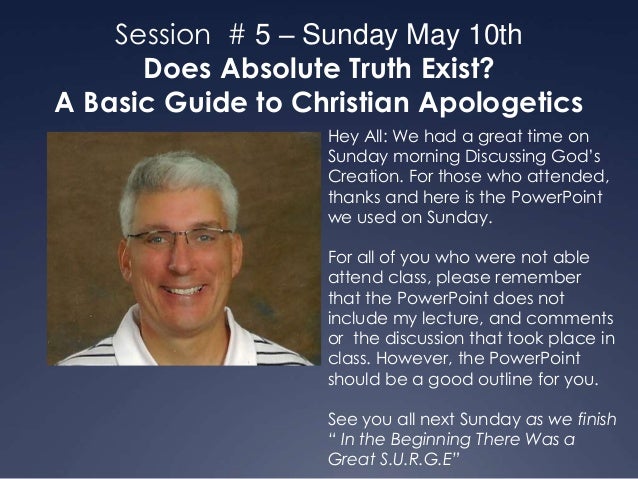 Session # 5 – Sunday May 10th
Does Absolute Truth Exist?
A Basic Guide to Christian Apologetics

Hey All: We had a great time on Sunday morning Discussing God's Creation. For those who attended, thanks and here is the PowerPoint we used on Sunday.

For all of you who were not able attend class, please remember that the PowerPoint does not include my lecture, and comments or the discussion that took place in class. However, the PowerPoint should be a good outline for you.

See you all next Sunday as we finish " In the Beginning There Was a Great S.U.R.G.E"